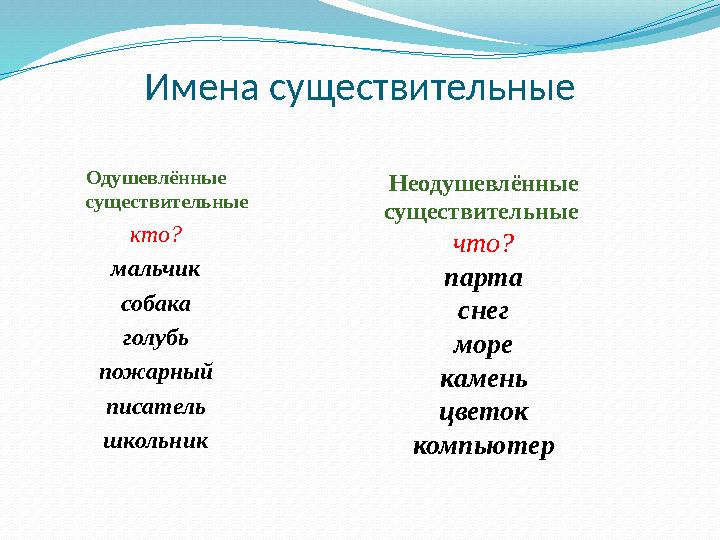 Имена существительные

Одушевлённые существительные
кто?
мальчик
собака
голубь
пожарный
писатель
школьник

Неодушевлённые существительные
что?
парта
снег
море
камень
цветок
компьютер